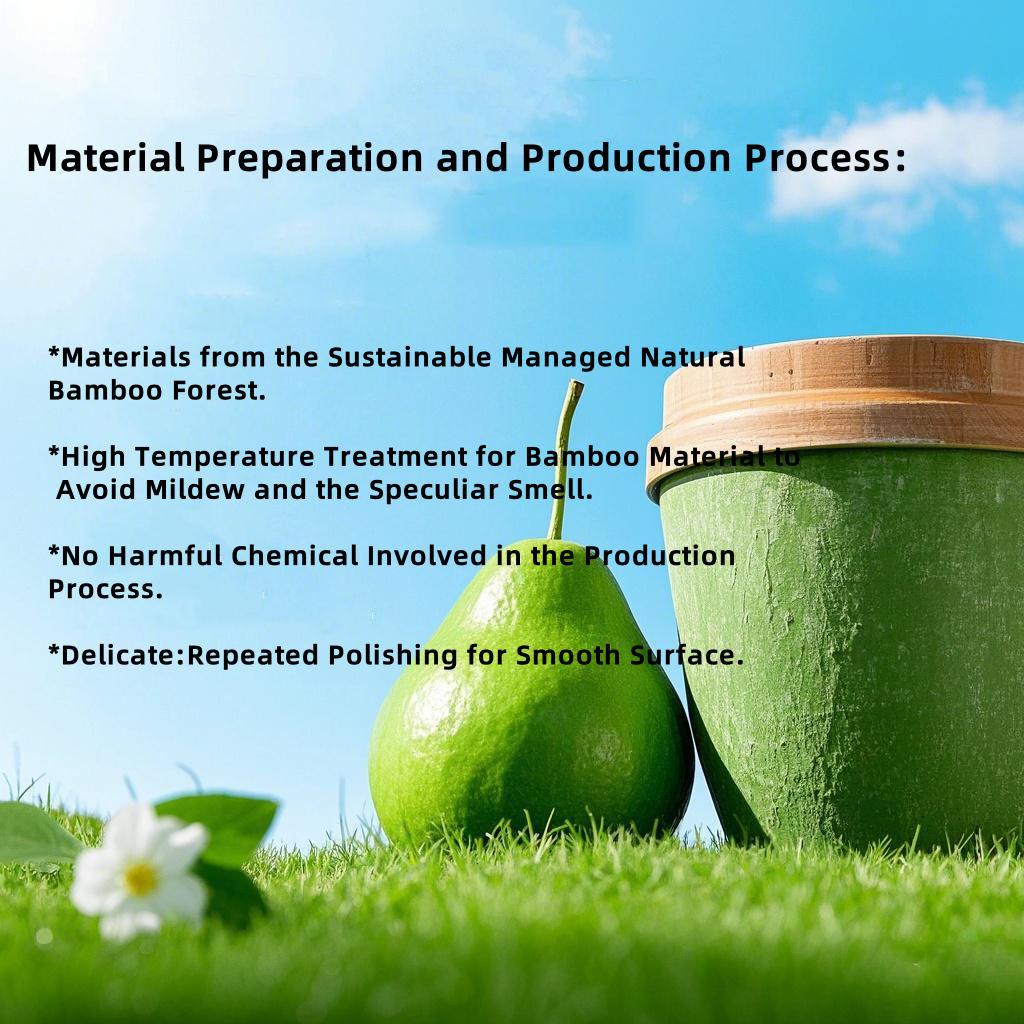 Material Preparation and Production Process:

*Materials from the Sustainable Managed Natural Bamboo Forest.

*High Temperature Treatment for Bamboo Material to Avoid Mildew and the Speculiar Smell.

*No Harmful Chemical Involved in the Production Process.

*Delicate:Repeated Polishing for Smooth Surface.